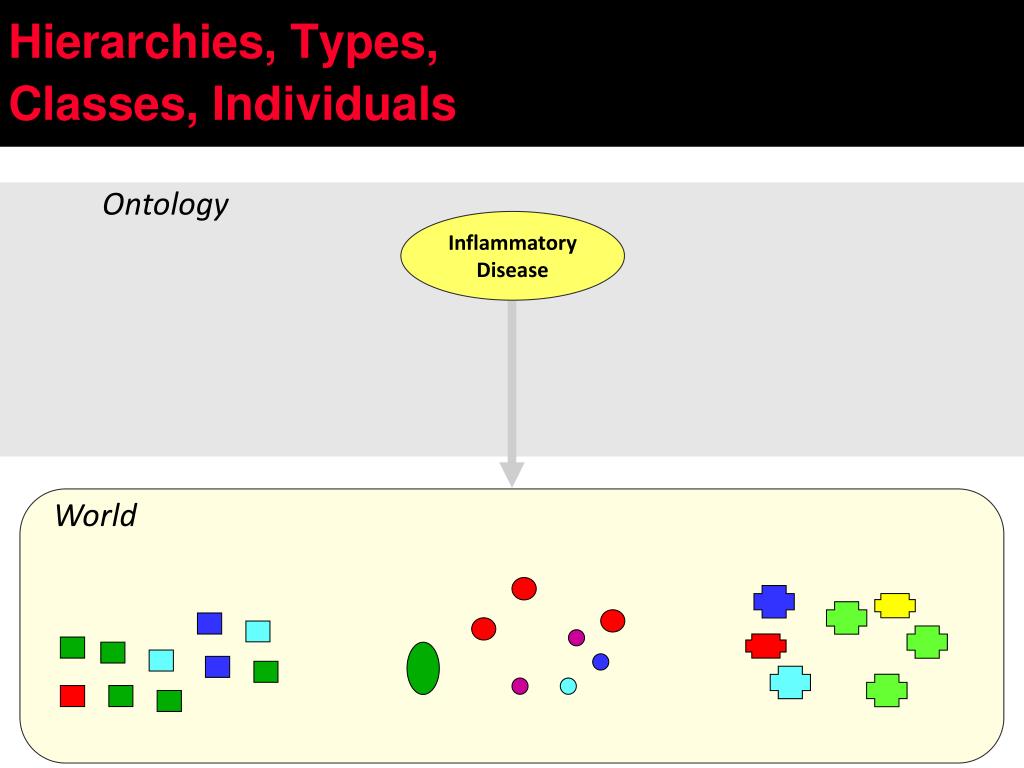 Hierarchies, Types, Classes, Individuals

Ontology

Inflammatory Disease

World